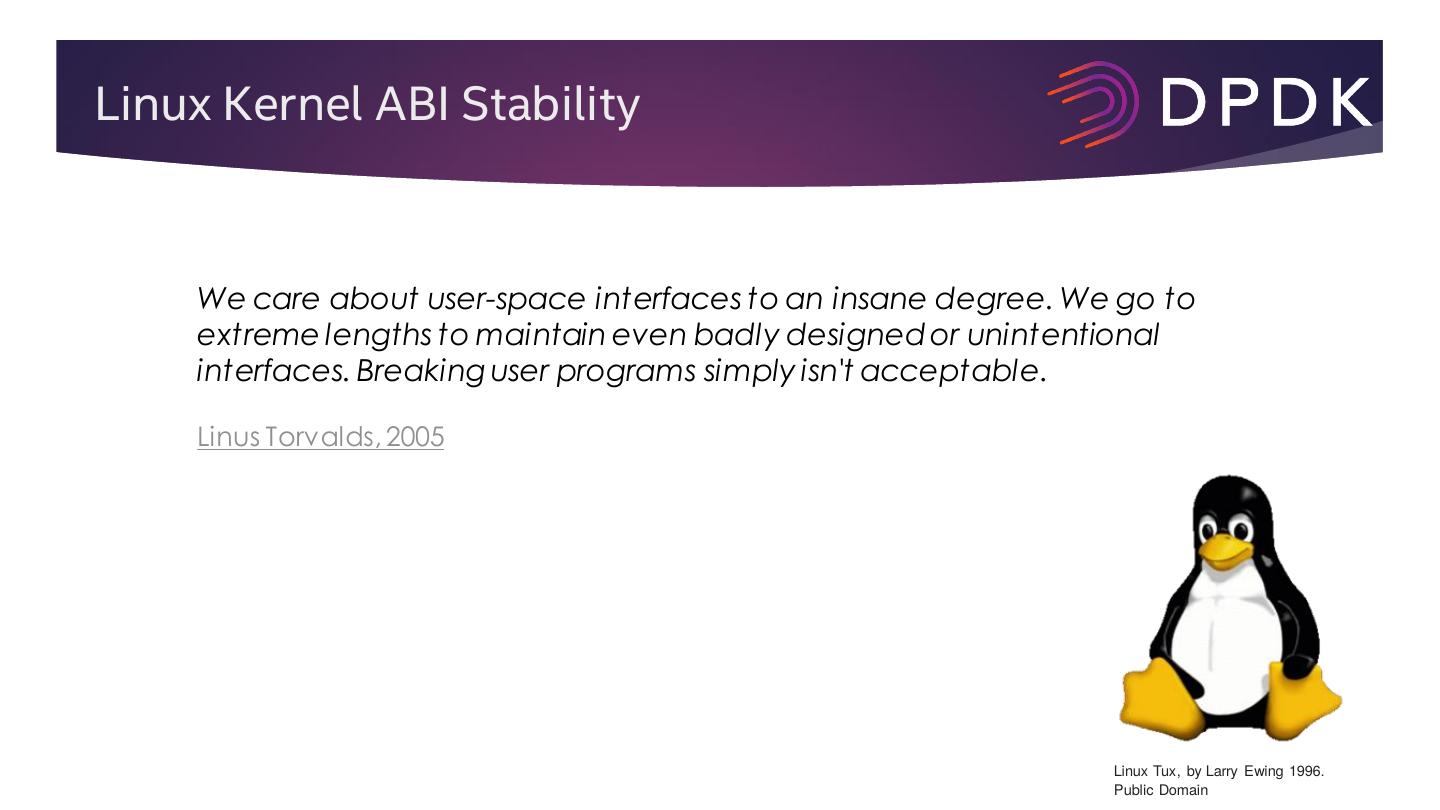 Linux Kernel ABI Stability

DPDK

We care about user-space interfaces to an insane degree. We go to extreme lengths to maintain even badly designed or unintentional interfaces. Breaking user programs simply isn't acceptable.

Linus Torvalds, 2005

Linux Tux, by Larry Ewing 1996. Public Domain